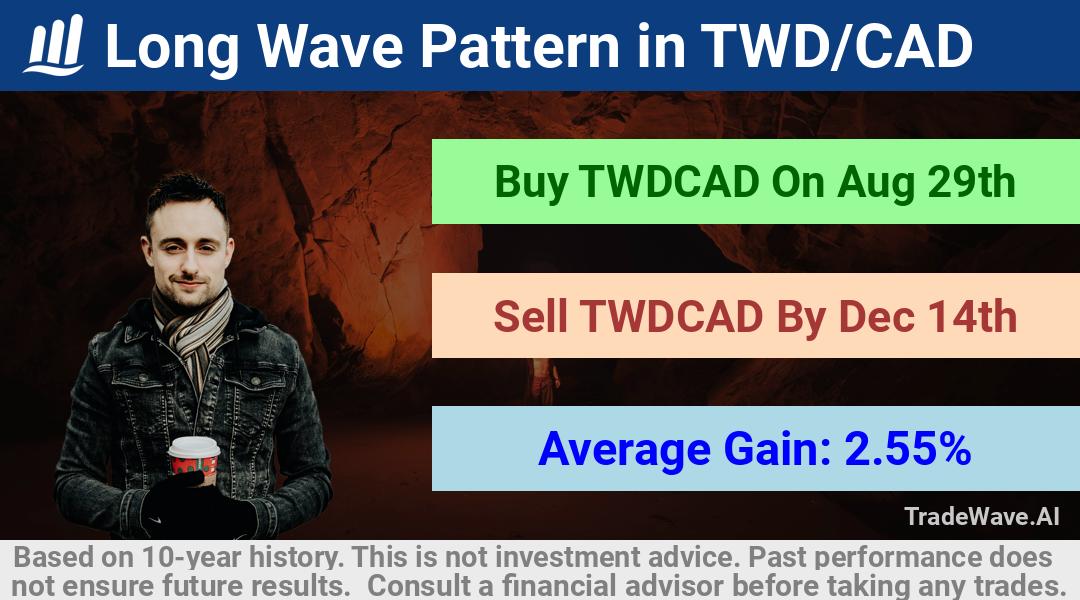 Long Wave Pattern in TWD/CAD

Buy TWDCAD On Aug 29th

Sell TWDCAD By Dec 14th

Average Gain: 2.55%

TradeWave.AI

Based on 10-year history. This is not investment advice. Past performance does not ensure future results. Consult a financial advisor before taking any trades.